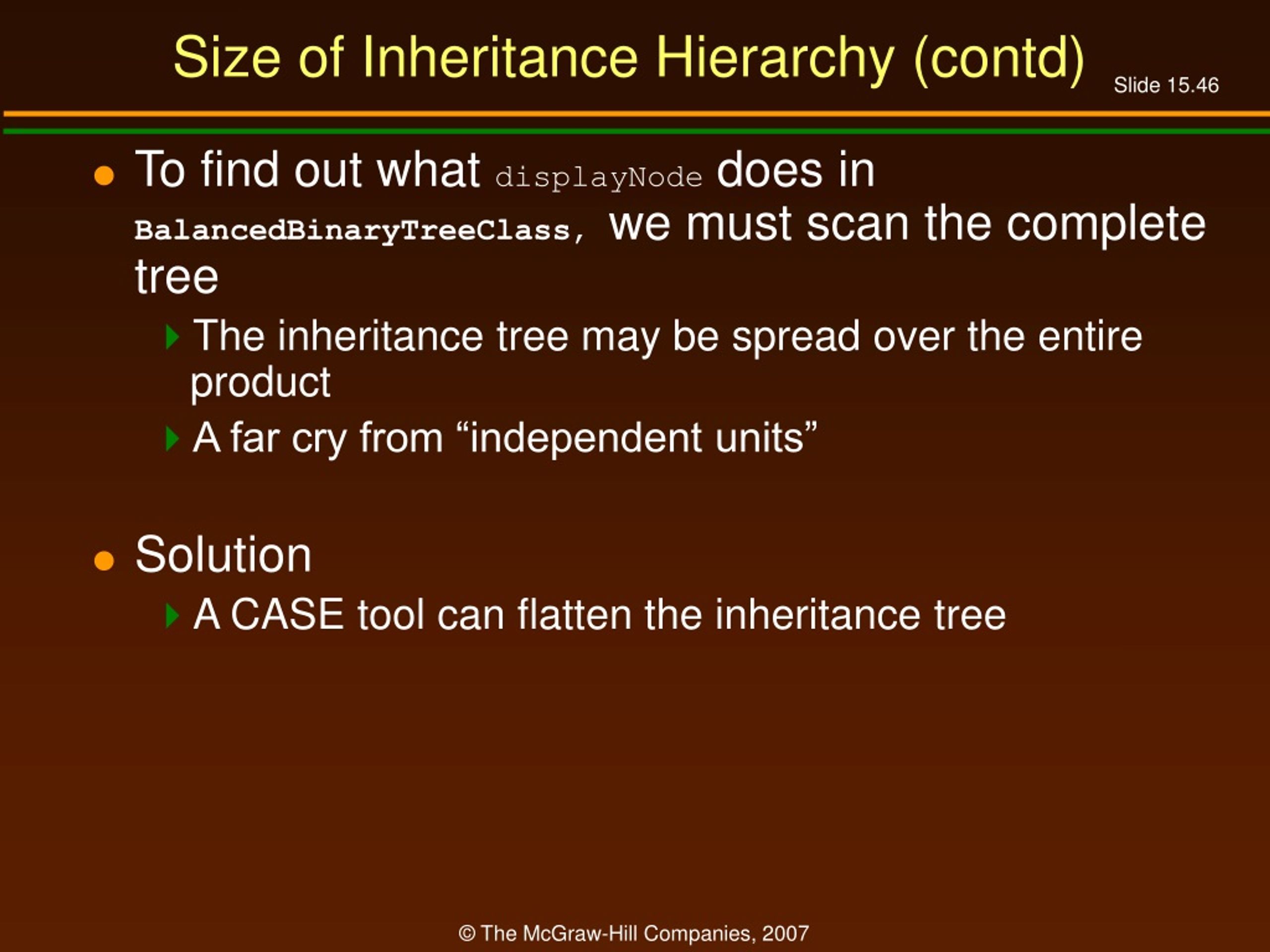 Size of Inheritance Hierarchy (contd)

Slide 15.46

To find out what displayNode does in BalancedBinaryTreeClass, we must scan the complete tree

The inheritance tree may be spread over the entire product

A far cry from “independent units”

Solution

A CASE tool can flatten the inheritance tree

© The McGraw-Hill Companies, 2007